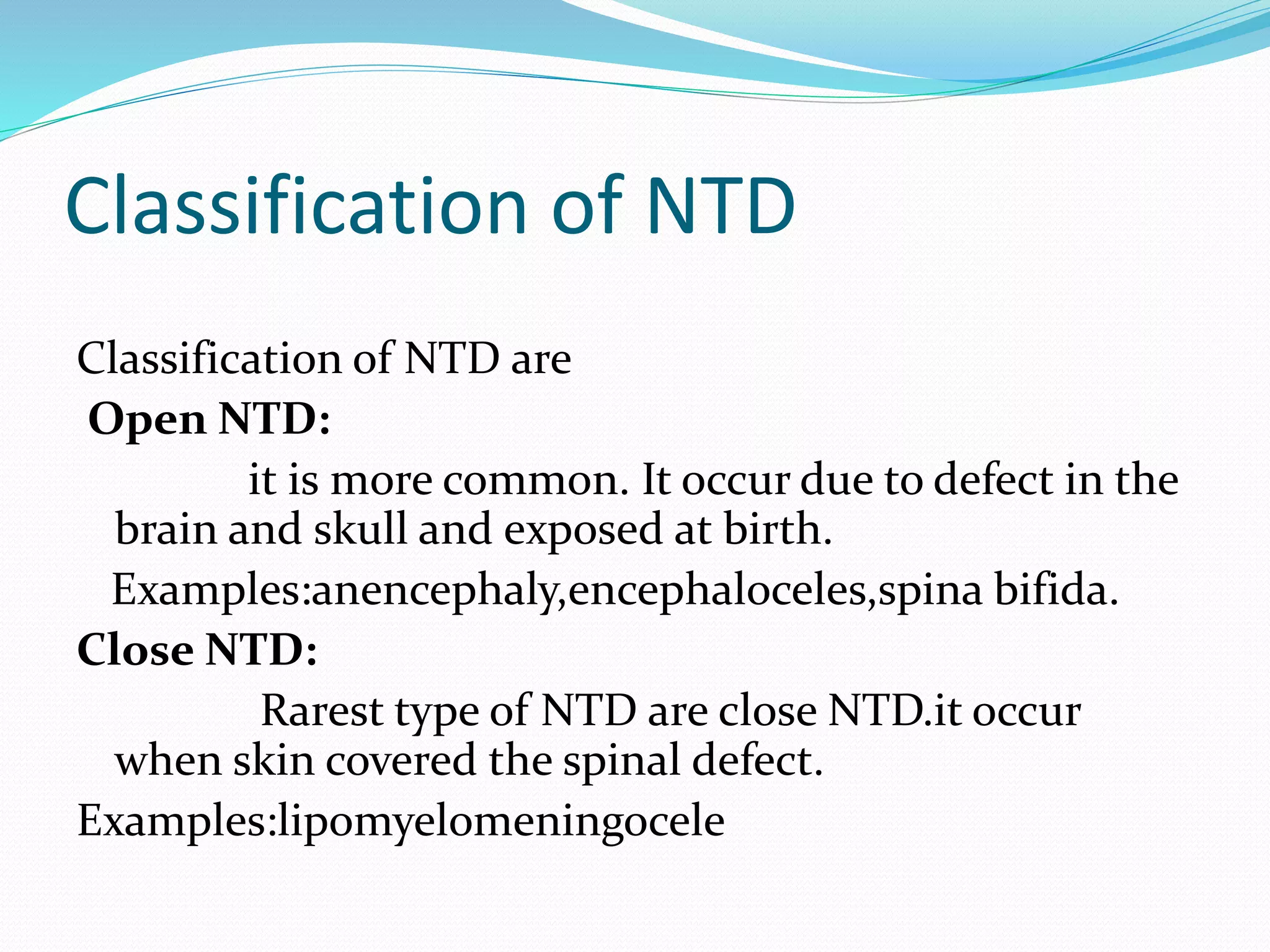 Classification of NTD

Classification of NTD are

Open NTD:

it is more common. It occur due to defect in the brain and skull and exposed at birth.

Examples:anencephaly,encephaloceles,spina bifida.

Close NTD:

Rarest type of NTD are close NTD.it occur when skin covered the spinal defect.

Examples:lipomyelomeningocele